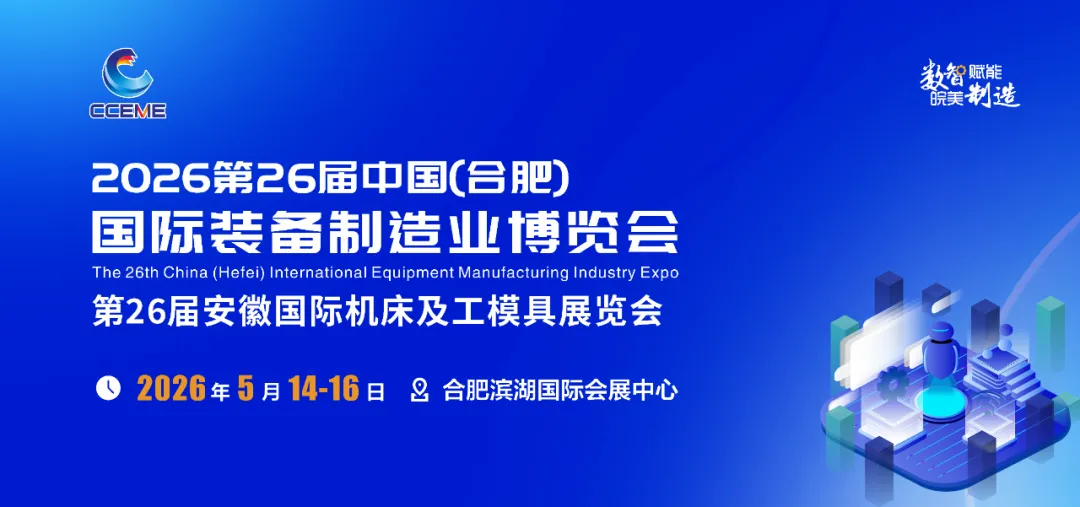 CCEME

数智赋能
皖美制造

2026第26届中国(合肥)
国际装备制造业博览会
The 26th China (Hefei) International Equipment Manufacturing Industry Expo
第26届安徽国际机床及工模具展览会

2026年5月14-16日 合肥滨湖国际会展中心